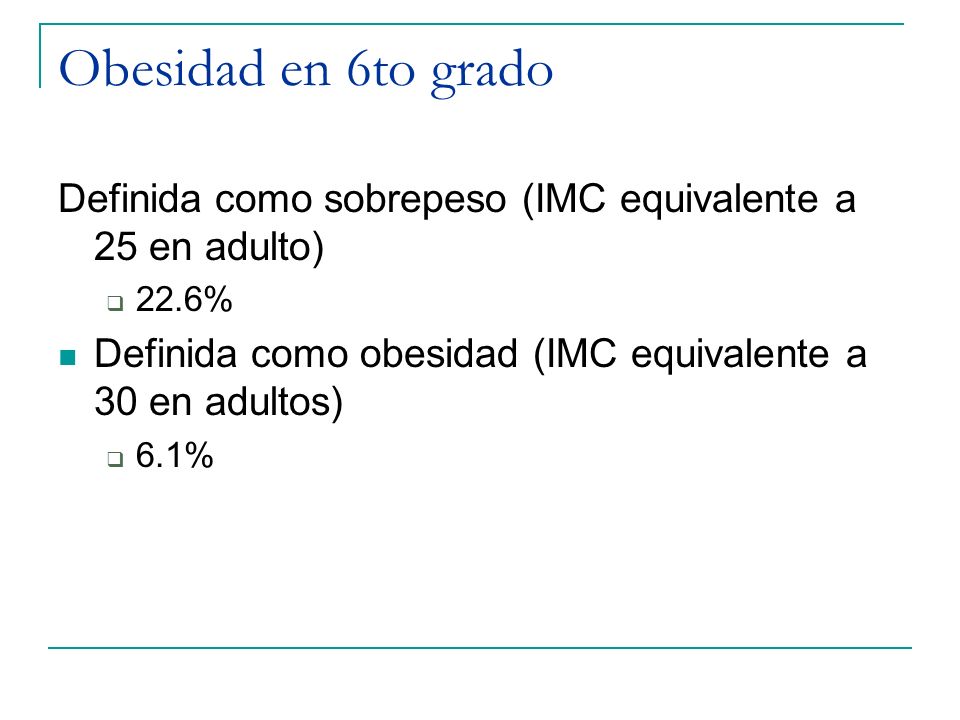 Obesidad en 6to grado

Definida como sobrepeso (IMC equivalente a 25 en adulto)

22.6%

Definida como obesidad (IMC equivalente a 30 en adultos)

6.1%